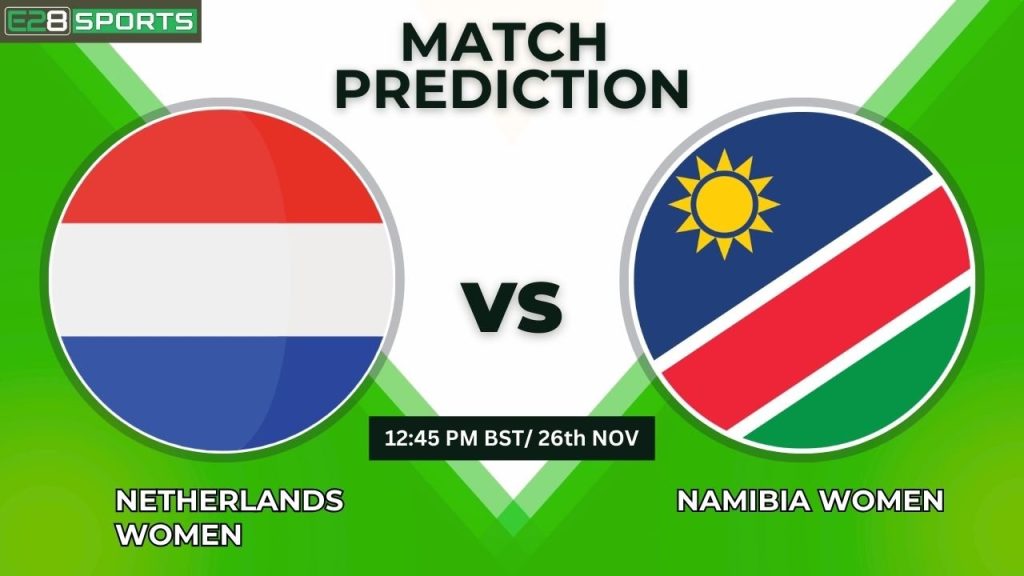 E28 SPORTS

MATCH PREDICTION

VS

12:45 PM BST/ 26th NOV

NETHERLANDS WOMEN

NAMIBIA WOMEN